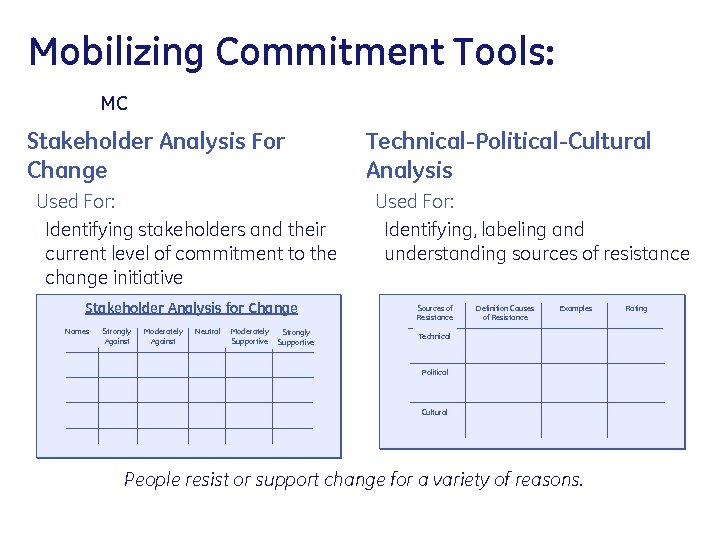 Mobilizing Commitment Tools:

MC

Stakeholder Analysis For Change

Used For:

Identifying stakeholders and their current level of commitment to the change initiative

Stakeholder Analysis for Change

| Names | Strongly Against | Moderately Against | Neutral | Moderately Supportive | Strongly Supportive |
|---|---|---|---|---|---|
| | | | | | |
| | | | | | |
| | | | | | |
| | | | | | |

Technical-Political-Cultural Analysis

Used For:

Identifying, labeling and understanding sources of resistance

| Sources of Resistance | Definition Causes of Resistance | Examples | Rating |
|---|---|---|---|
| Technical | | | |
| Political | | | |
| Cultural | | | |

People resist or support change for a variety of reasons.